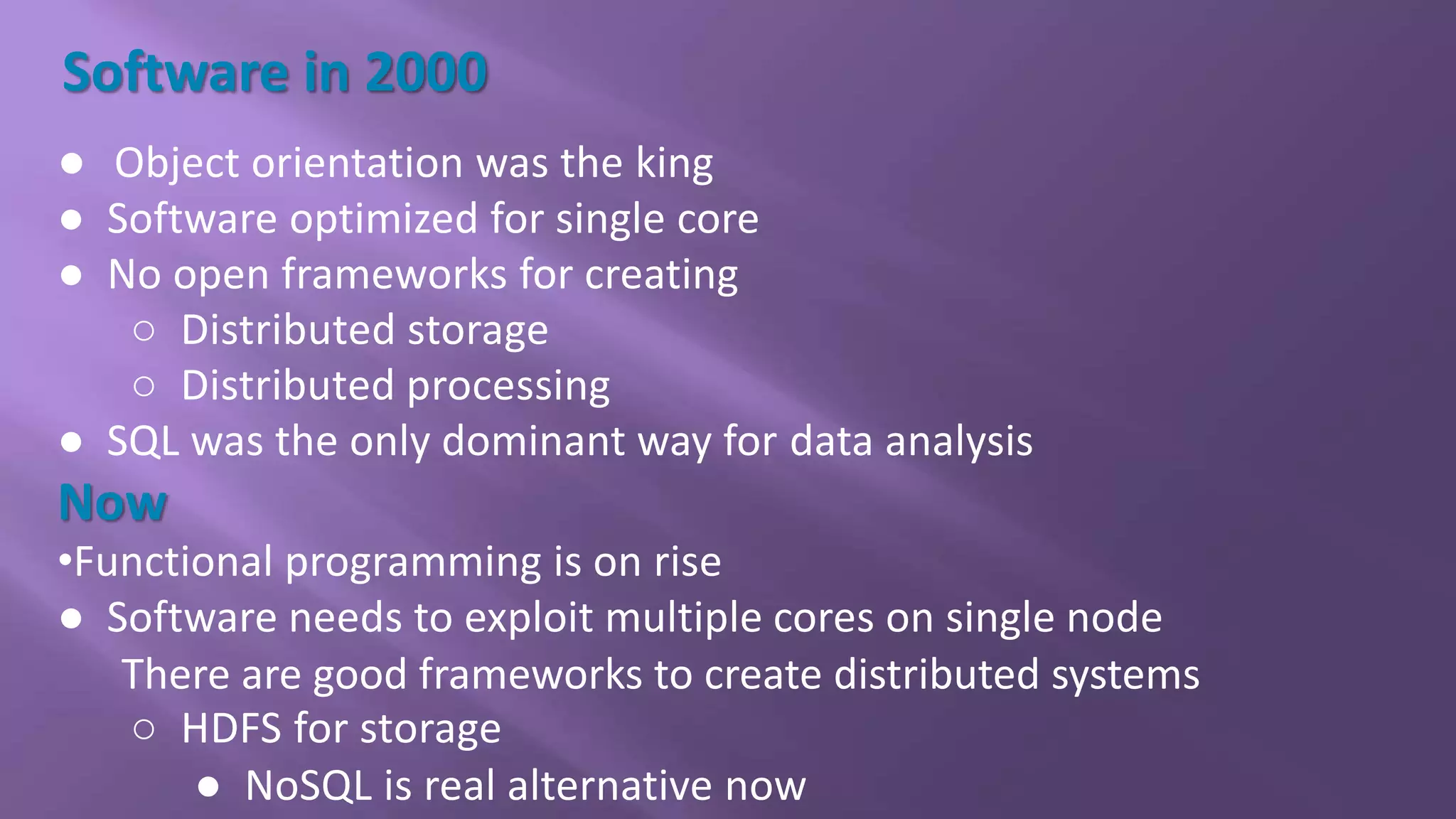 Software in 2000

● Object orientation was the king
● Software optimized for single core
● No open frameworks for creating
○ Distributed storage
○ Distributed processing
● SQL was the only dominant way for data analysis

Now

•Functional programming is on rise
● Software needs to exploit multiple cores on single node
There are good frameworks to create distributed systems
○ HDFS for storage
● NoSQL is real alternative now